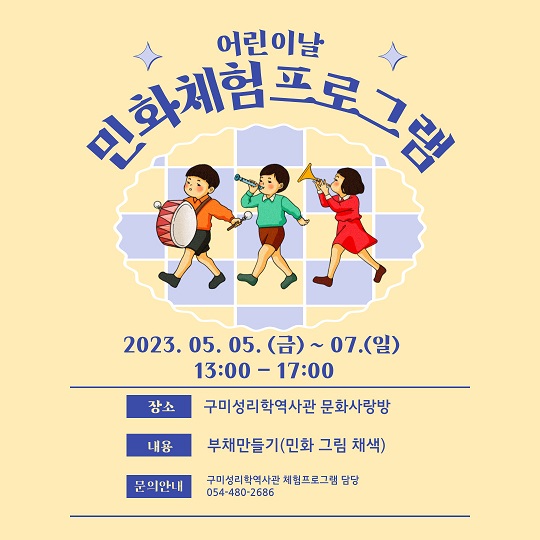 어린이날
민화체험프로그램

2023. 05. 05. (금) ~ 07.(일)
13:00 - 17:00

장소 구미성리학역사관 문화사랑방

내용 부채만들기(민화 그림 채색)

문의안내 구미성리학역사관 체험프로그램 담당
054-480-2686